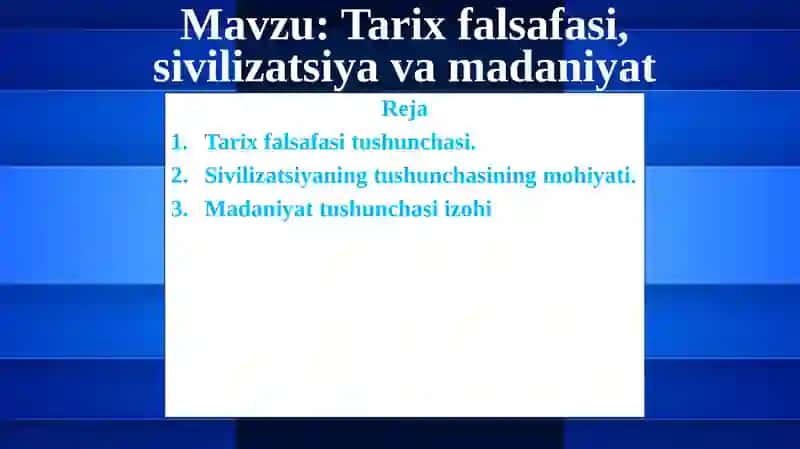 Mavzu: Tarix falsafasi, sivilizatsiya va madaniyat

Reja

1. Tarix falsafasi tushunchasi.
2. Sivilizatsiyaning tushunchasining mohiyati.
3. Madaniyat tushunchasi izohi